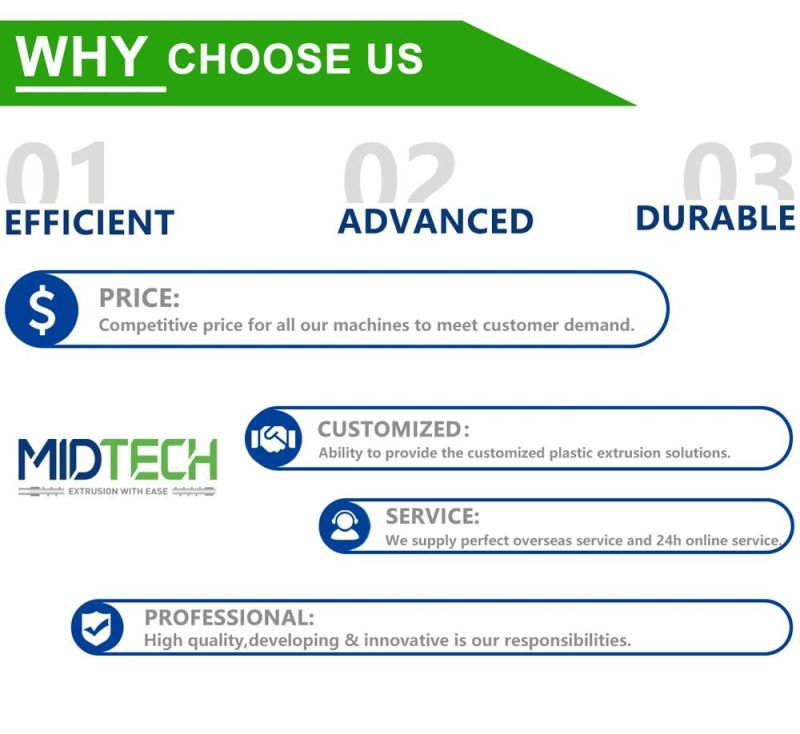 WHY CHOOSE US

01
EFFICIENT

02
ADVANCED

03
DURABLE

$
PRICE:
Competitive price for all our machines to meet customer demand.

MIDTECH
EXTRUSION WITH EASE

CUSTOMIZED:
Ability to provide the customized plastic extrusion solutions.

SERVICE:
We supply perfect overseas service and 24h online service.

PROFESSIONAL:
High quality,developing & innovative is our responsibilities.